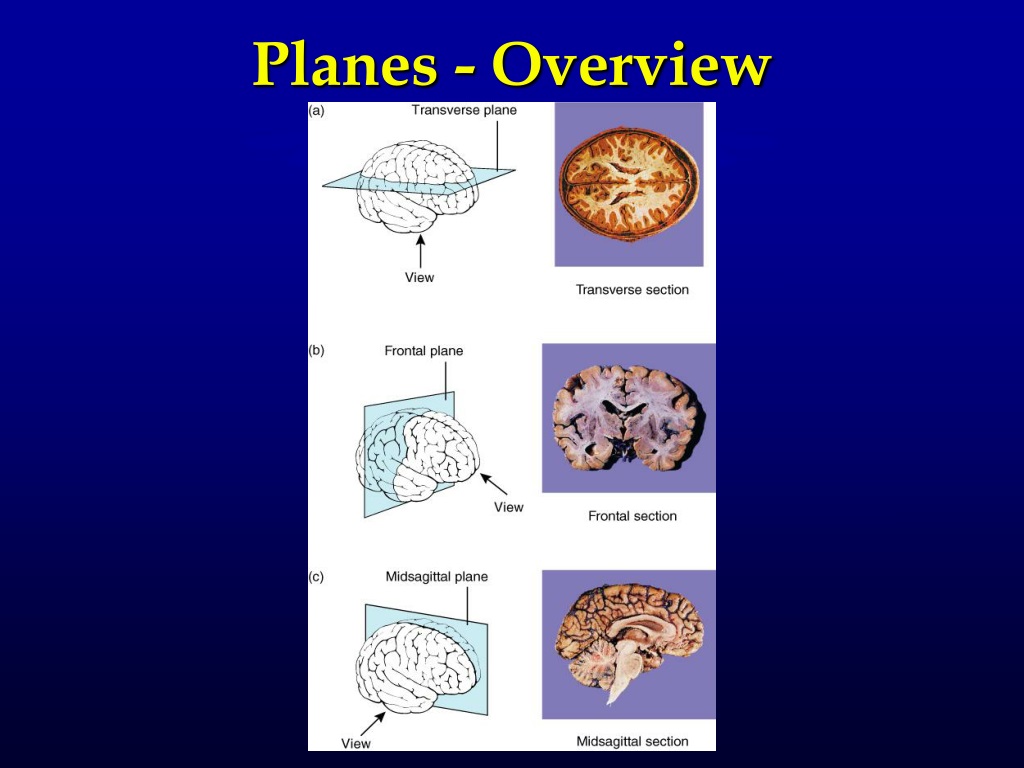 Planes - Overview

(a)
Transverse plane
View
Transverse section

(b)
Frontal plane
View
Frontal section

(c)
Midsagittal plane
View
Midsagittal section